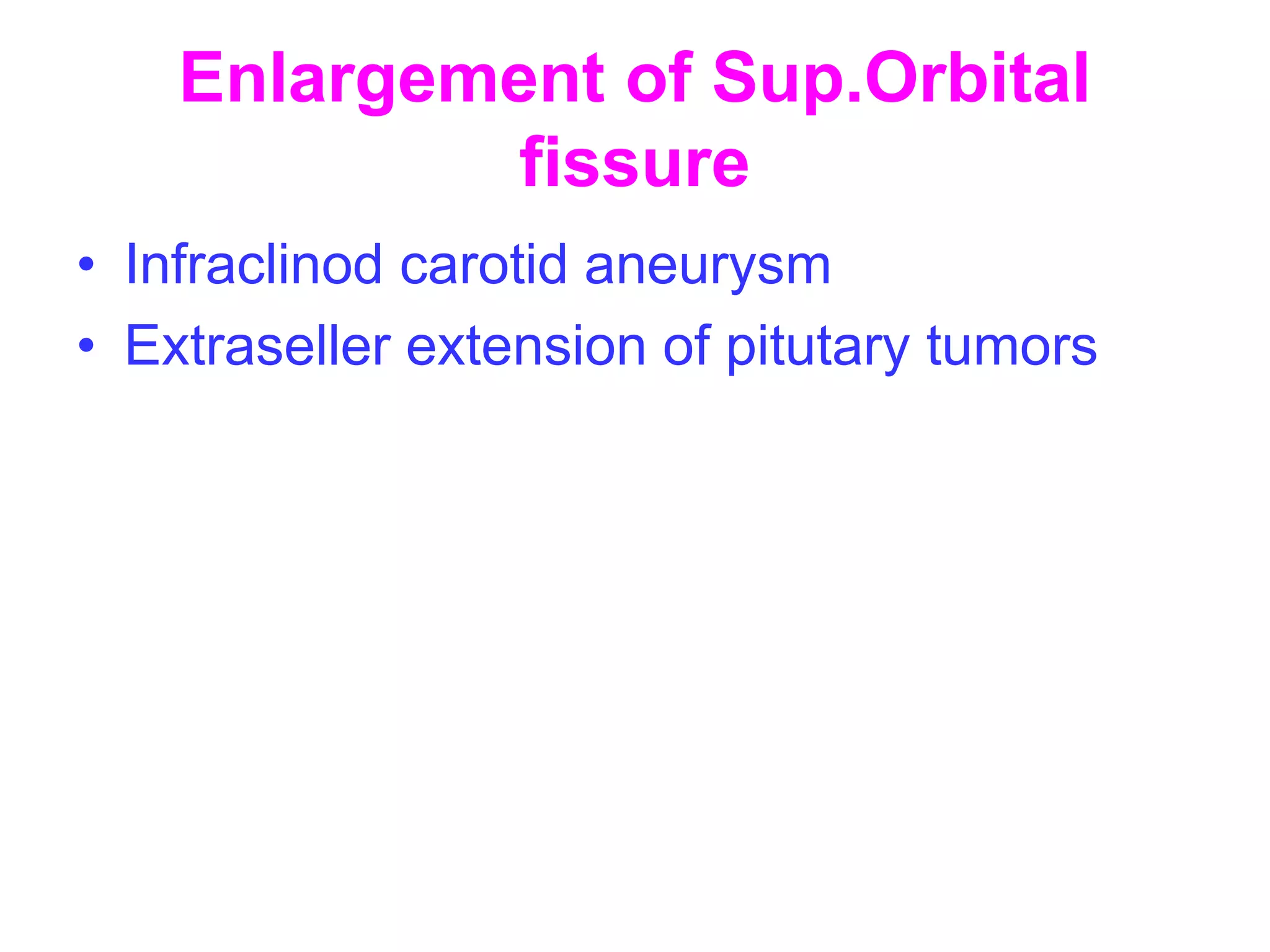 Enlargement of Sup.Orbital fissure

• Infraclinod carotid aneurysm
• Extraseller extension of pitutary tumors